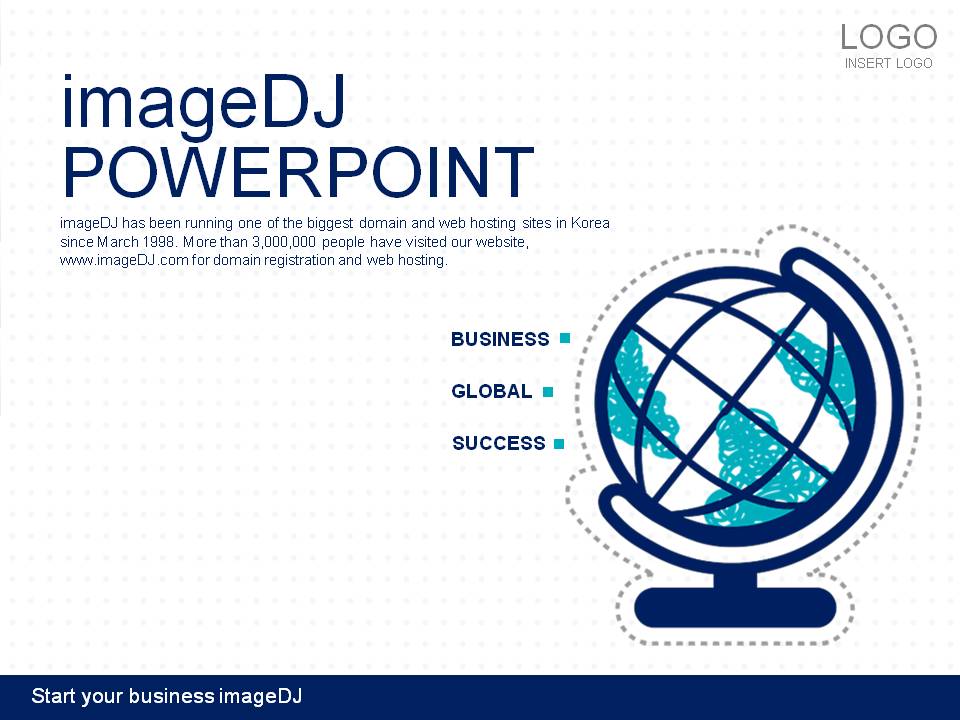 LOGO
INSERT LOGO

imageDJ
POWERPOINT

imageDJ has been running one of the biggest domain and web hosting sites in Korea since March 1998. More than 3,000,000 people have visited our website, www.imageDJ.com for domain registration and web hosting.

BUSINESS

GLOBAL

SUCCESS

Start your business imageDJ